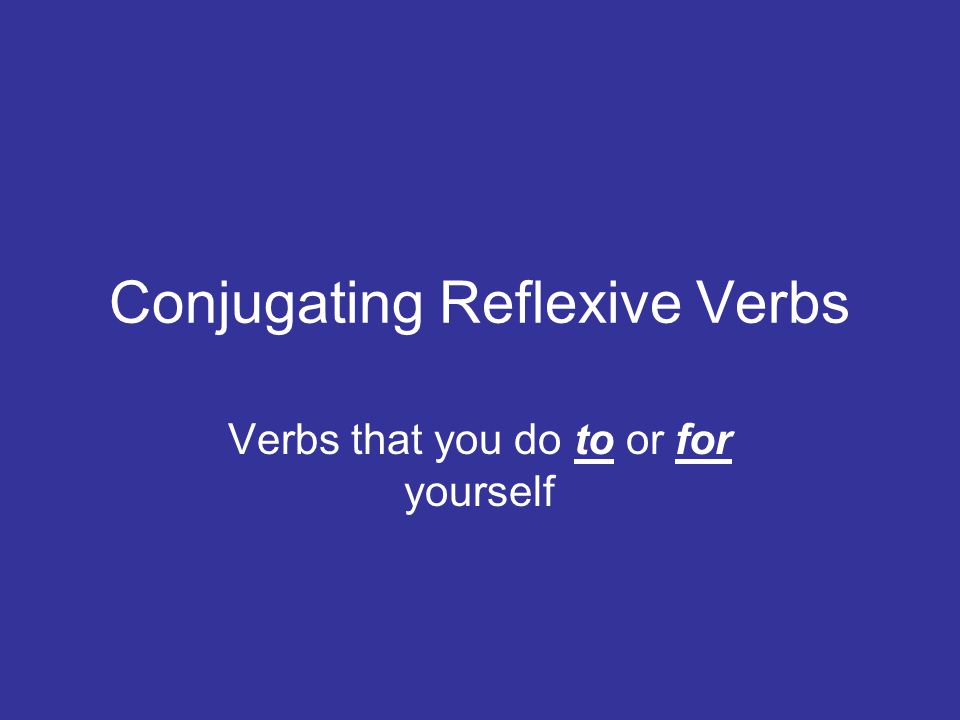 Conjugating Reflexive Verbs

Verbs that you do to or for yourself